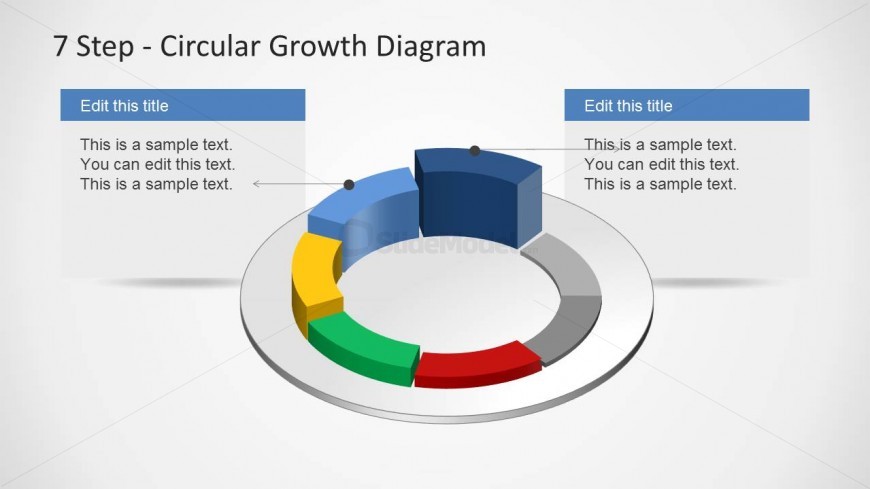 7 Step - Circular Growth Diagram

Edit this title

This is a sample text.
You can edit this text.
This is a sample text.

Edit this title

This is a sample text.
You can edit this text.
This is a sample text.

SlideModel